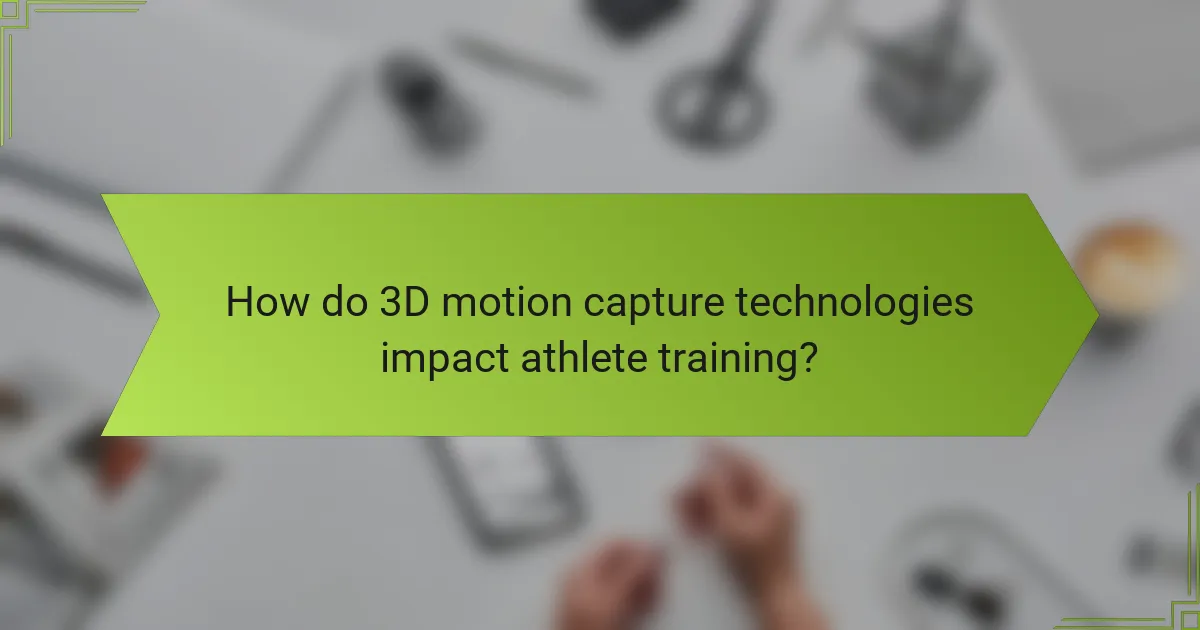 How do 3D motion capture technologies impact athlete training?